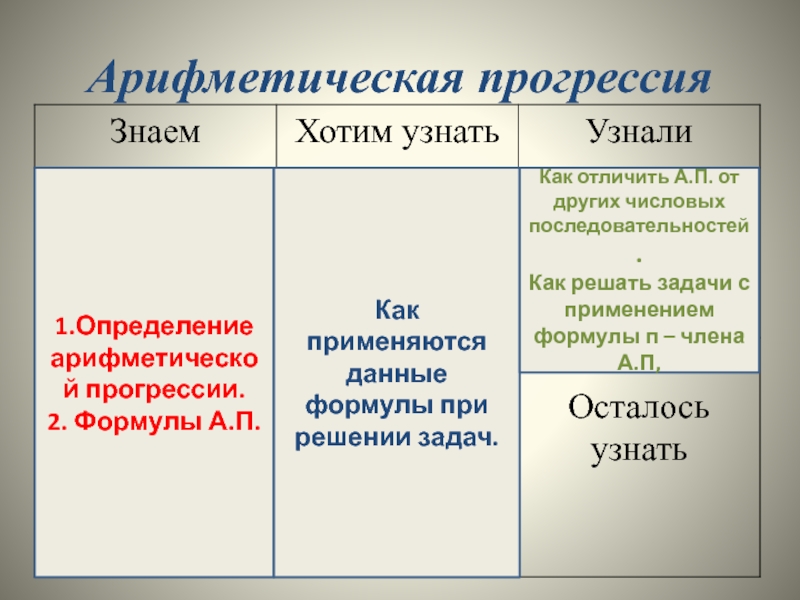 Арифметическая прогрессия

| Знаем | Хотим узнать | Узнали |
|---|---|---|
| 1.Определение арифметической прогрессии. 2. Формулы А.П. | Как применяются данные формулы при решении задач. | Как отличить А.П. от других числовых последовательностей. Как решать задачи с применением формулы n – члена А.П. |
| | | Осталось узнать |